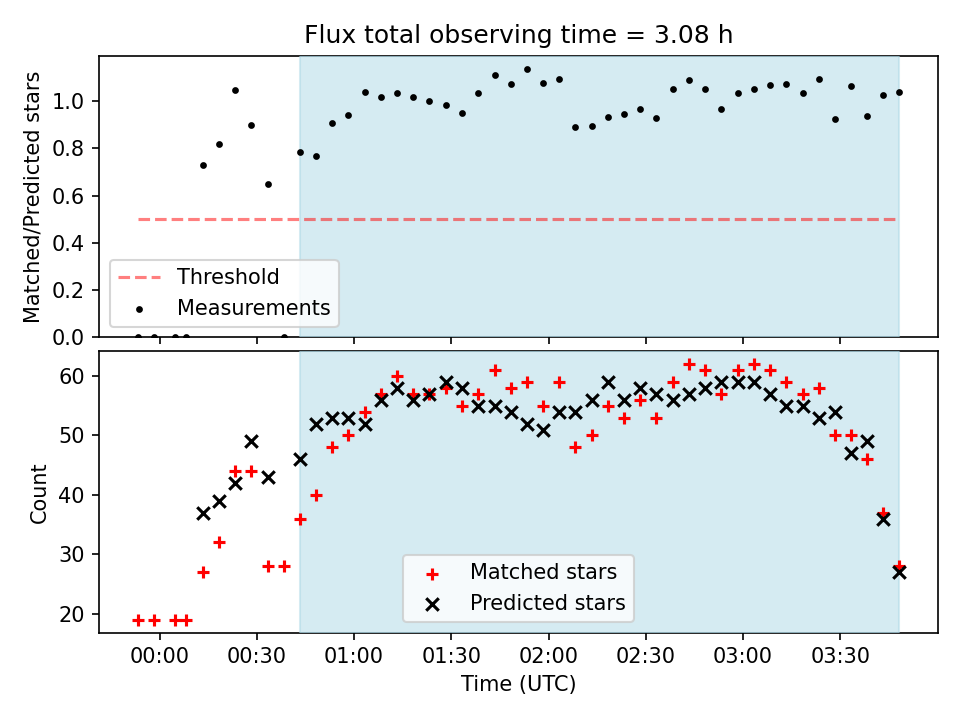 Flux total observing time = 3.08 h

Matched/Predicted stars

1.0
0.8
0.6
0.4
0.2
0.0

Threshold
Measurements

Count

60
50
40
30
20

Matched stars
Predicted stars

00:00
00:30
01:00
01:30
02:00
02:30
03:00
03:30

Time (UTC)